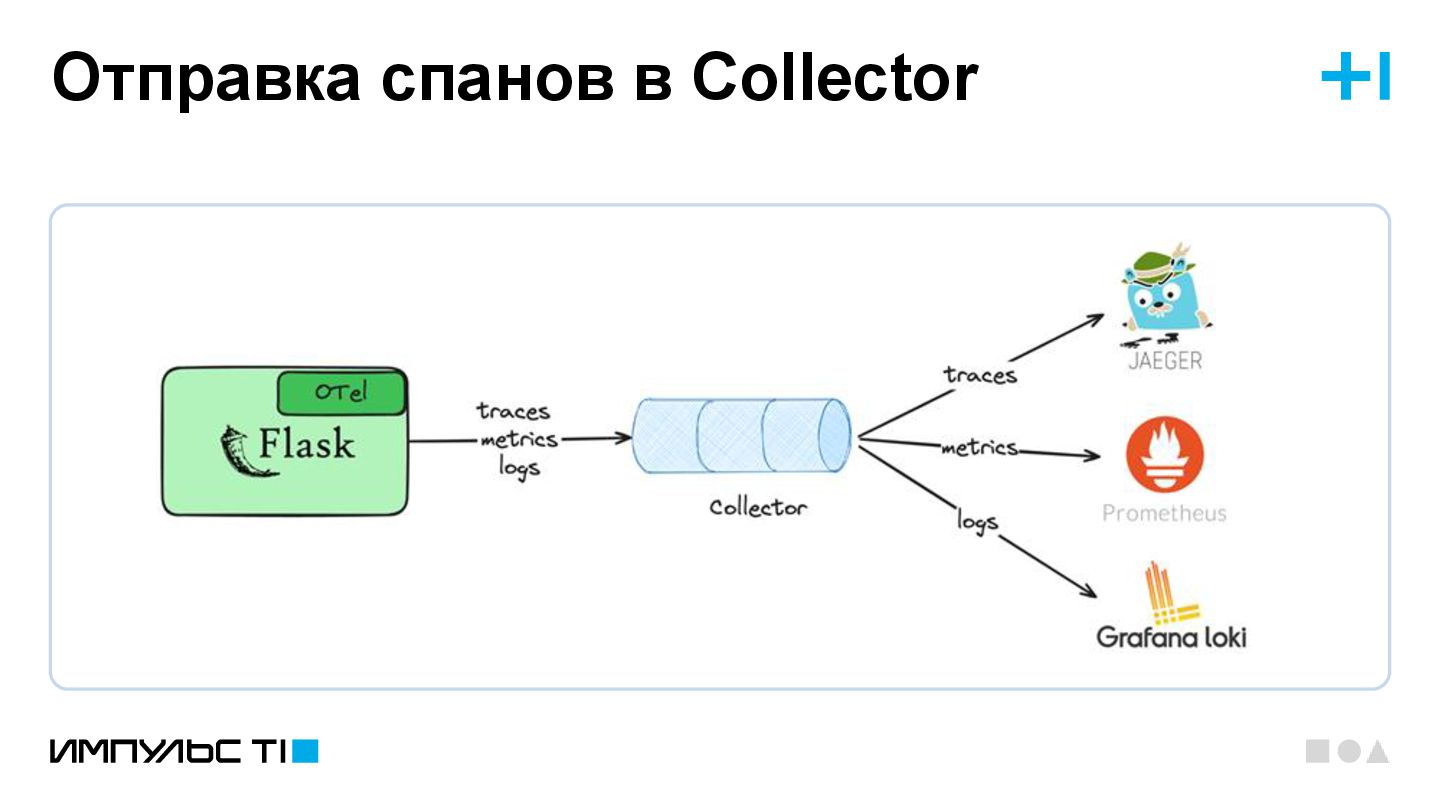 Отправка спанов в Collector

+I

OTel
Flask

traces
metrics
logs

Collector

traces
metrics
logs

JAEGER
Prometheus
Grafana loki

ИМПУЛЬС TI